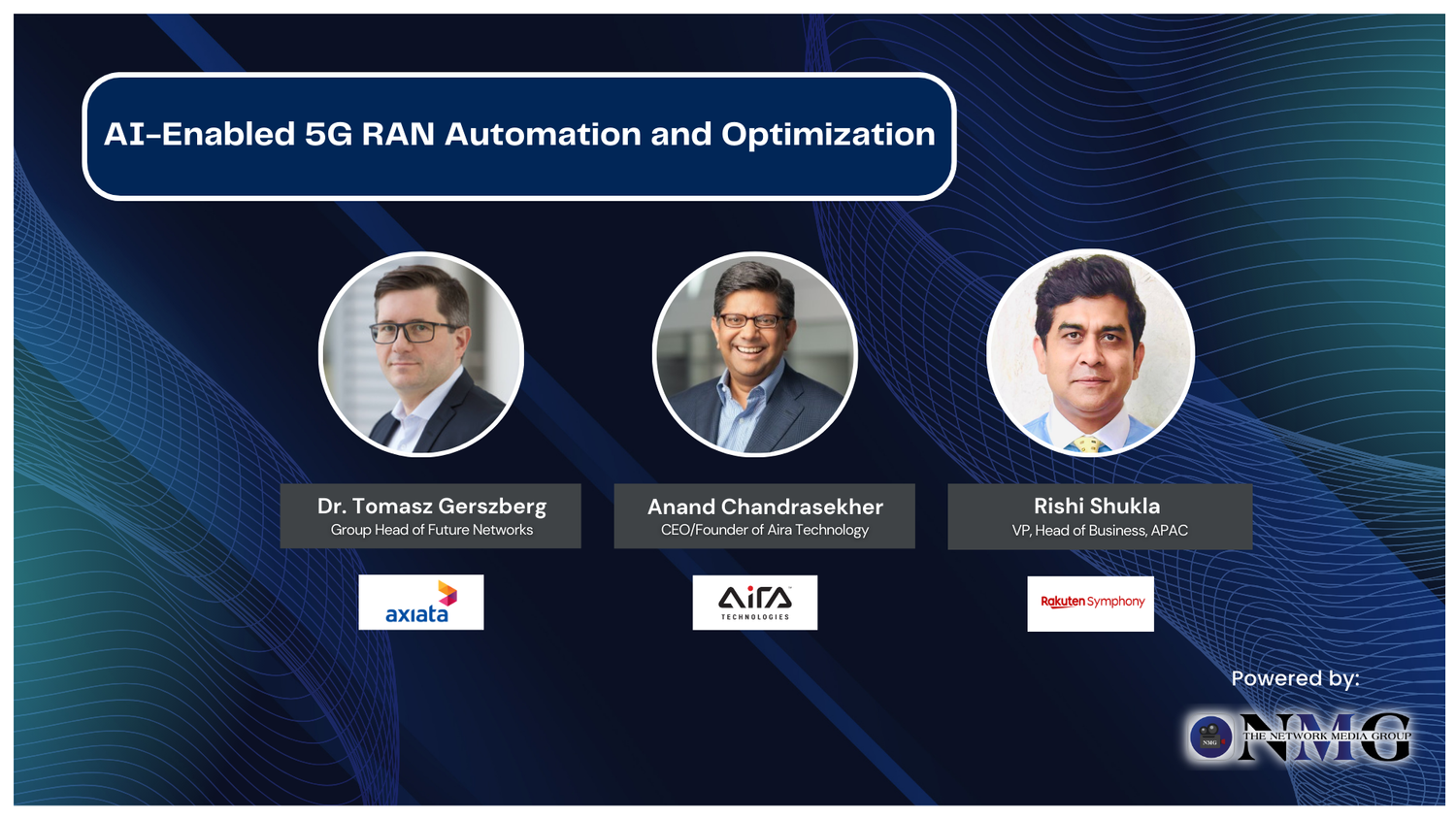 AI-Enabled 5G RAN Automation and Optimization

Dr. Tomasz Gerszberg
Group Head of Future Networks

axiata

Anand Chandrasekher
CEO/Founder of Aira Technology

AIRA
TECHNOLOGIES

Rishi Shukla
VP, Head of Business, APAC

Rakuten Symphony

Powered by:

NMG
THE NETWORK MEDIA GROUP